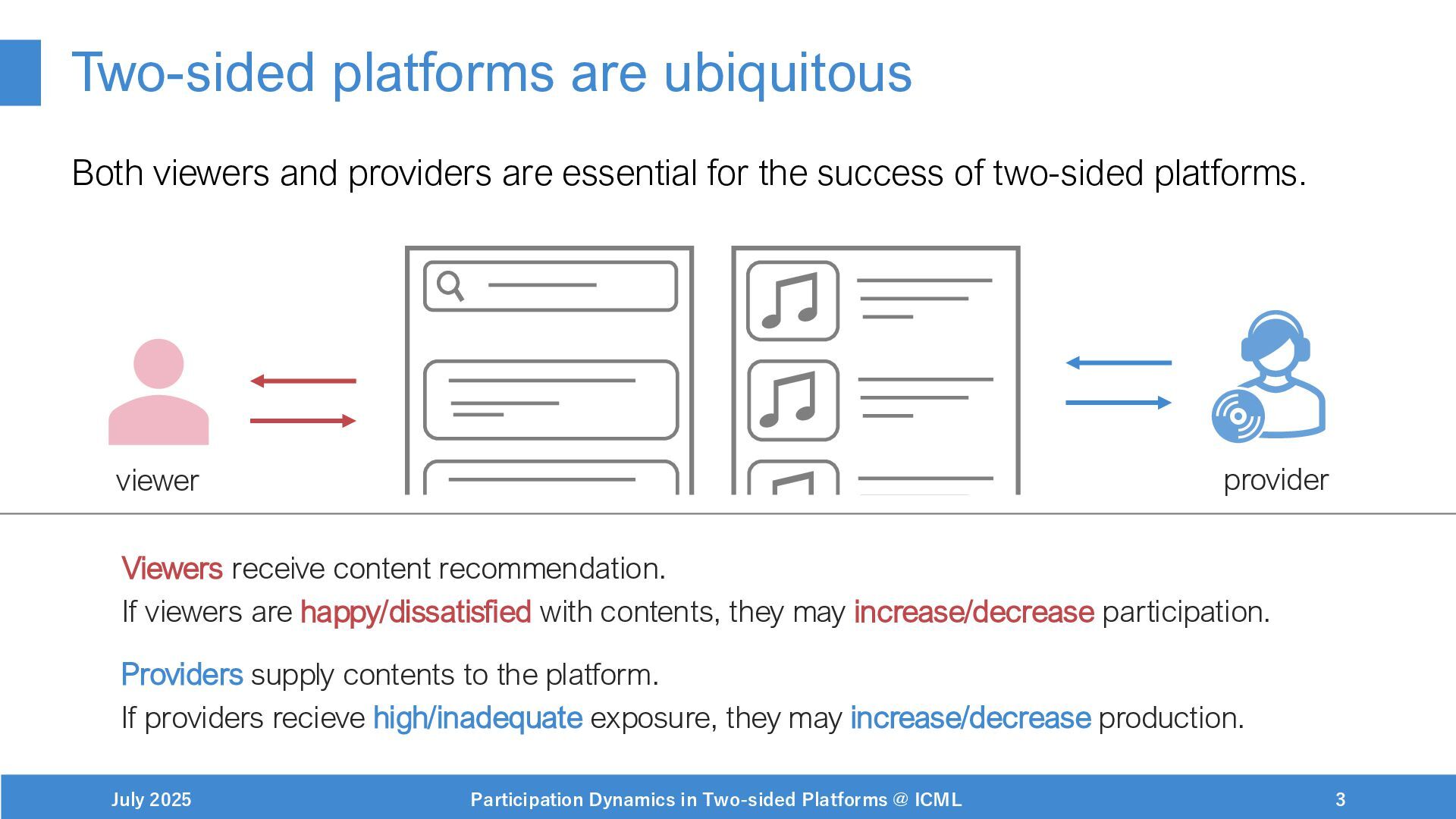 Two-sided platforms are ubiquitous

Both viewers and providers are essential for the success of two-sided platforms.

viewer

provider

Viewers receive content recommendation.
If viewers are happy/dissatisfied with contents, they may increase/decrease participation.

Providers supply contents to the platform.
If providers recieve high/inadequate exposure, they may increase/decrease production.

July 2025 Participation Dynamics in Two-sided Platforms @ ICML 3